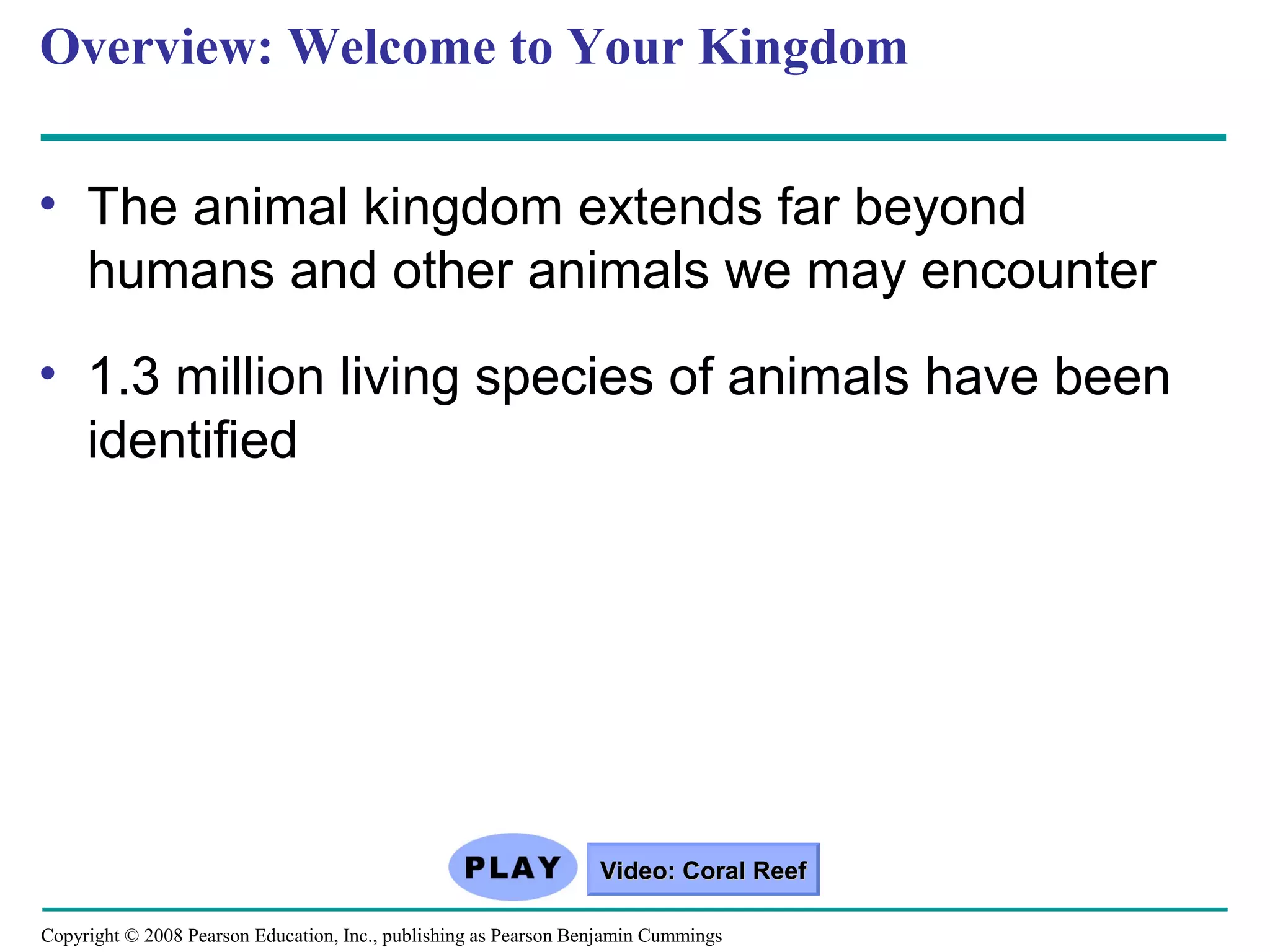 Overview: Welcome to Your Kingdom

• The animal kingdom extends far beyond humans and other animals we may encounter

• 1.3 million living species of animals have been identified

PLAY

Video: Coral Reef

Copyright © 2008 Pearson Education, Inc., publishing as Pearson Benjamin Cummings